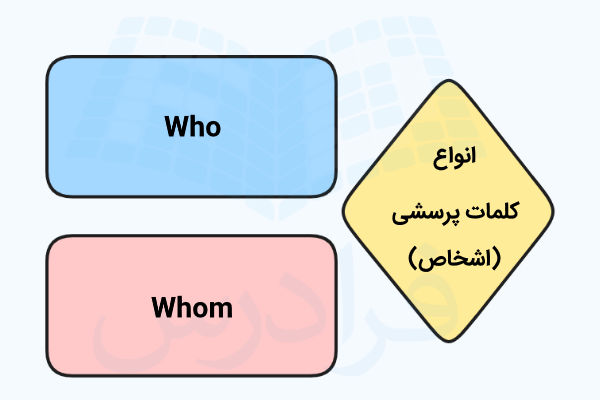 انواع
کلمات پرسشی
(اشخاص)

Who

Whom

فرادرس